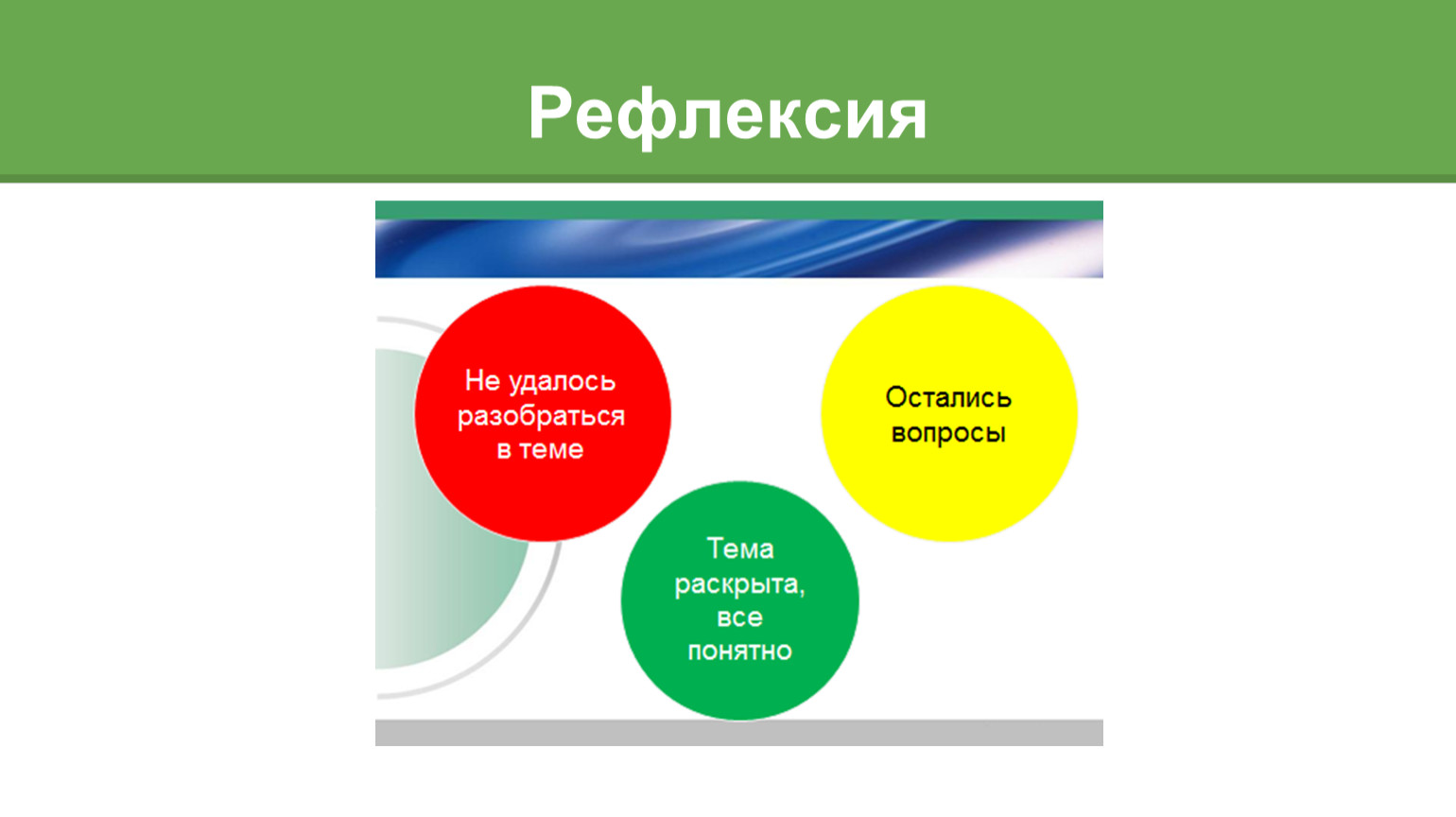 Рефлексия

Не удалось разобраться в теме

Остались вопросы

Тема раскрыта, все понятно